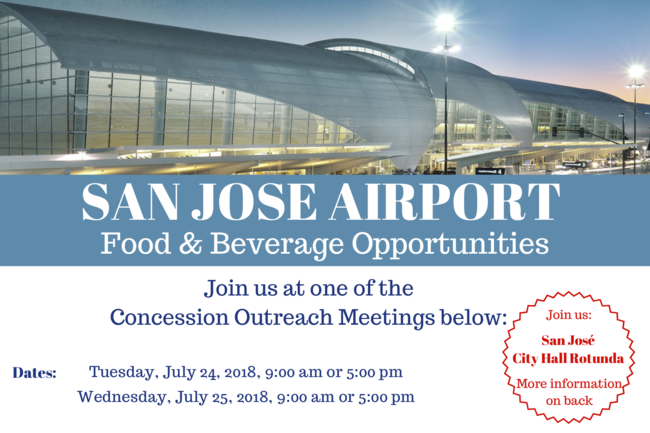 SAN JOSE AIRPORT
Food & Beverage Opportunities

Join us at one of the Concession Outreach Meetings below:

Dates: Tuesday, July 24, 2018, 9:00 am or 5:00 pm
Wednesday, July 25, 2018, 9:00 am or 5:00 pm

Join us:
San José City Hall Rotunda
More information on back